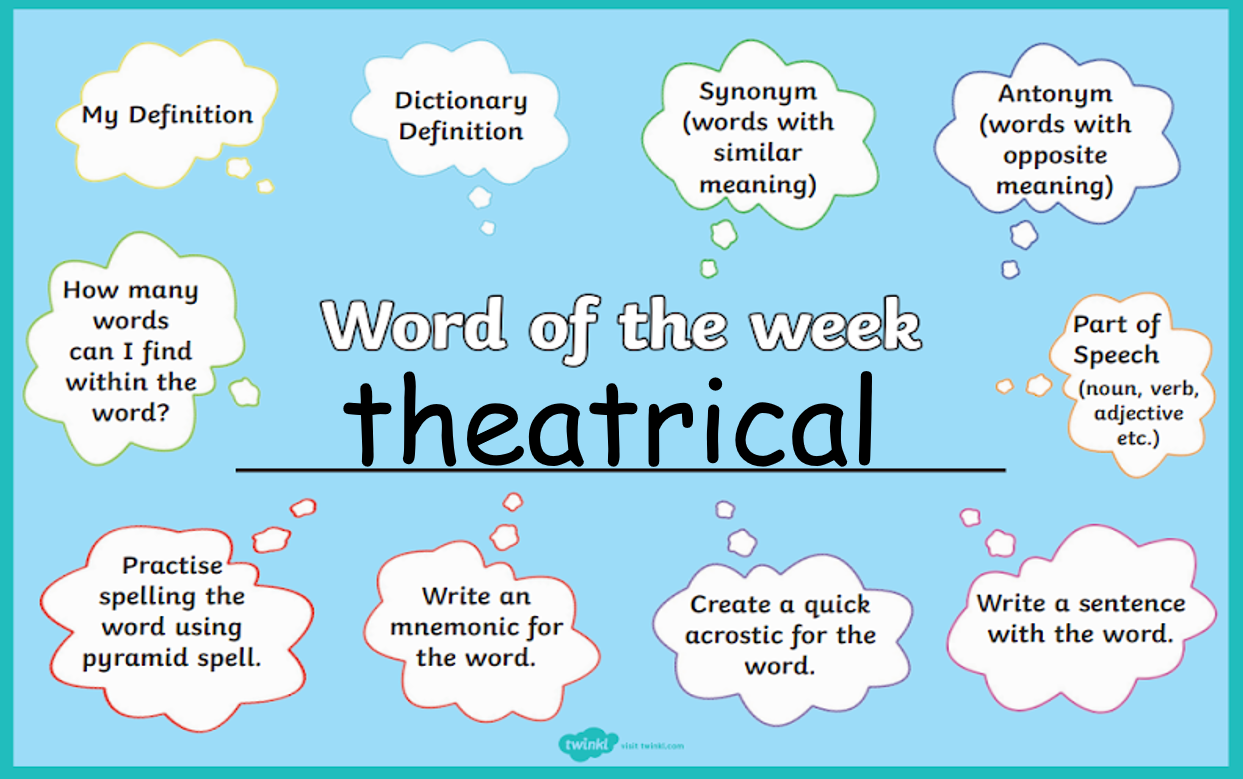 My Definition

Dictionary Definition

Synonym (words with similar meaning)

Antonym (words with opposite meaning)

How many words can I find within the word?

Word of the week

theatrical

Part of Speech (noun, verb, adjective etc.)

Practise spelling the word using pyramid spell.

Write an mnemonic for the word.

Create a quick acrostic for the word.

Write a sentence with the word.

twinkl visit twinkl.com